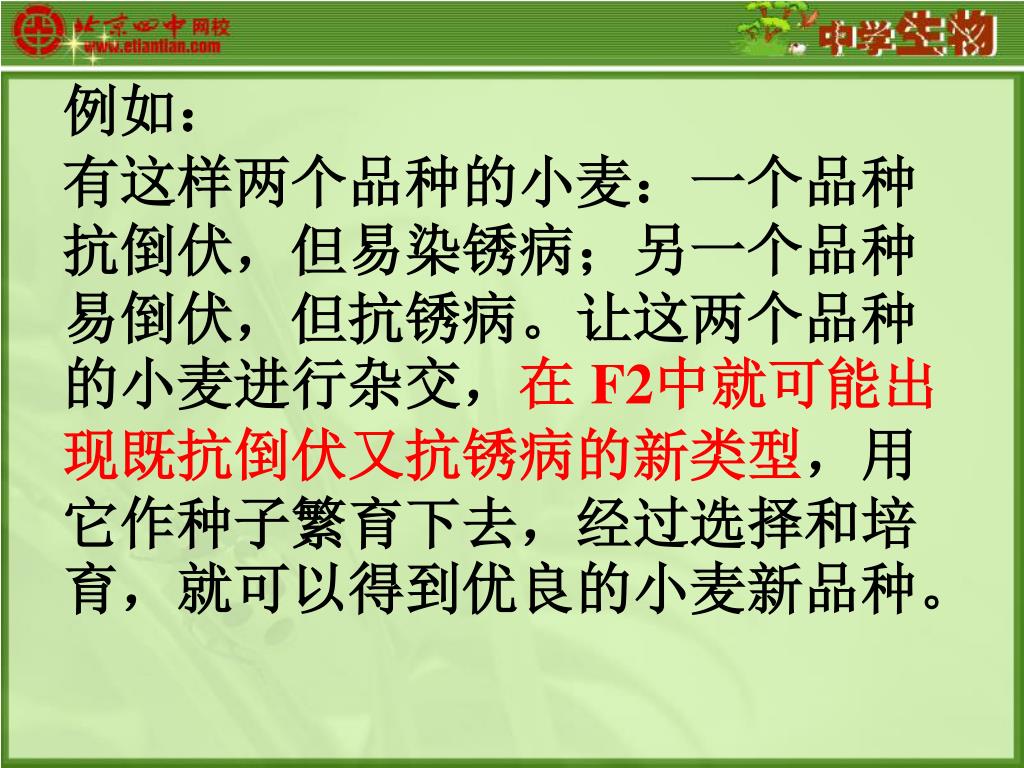 北京四中网校
www.etiantian.com

中学生物

例如：

有这样两个品种的小麦：一个品种抗倒伏，但易染锈病；另一个品种易倒伏，但抗锈病。让这两个品种的小麦进行杂交，在 F2中就可能出现既抗倒伏又抗锈病的新类型，用它作种子繁育下去，经过选择和培育，就可以得到优良的小麦新品种。